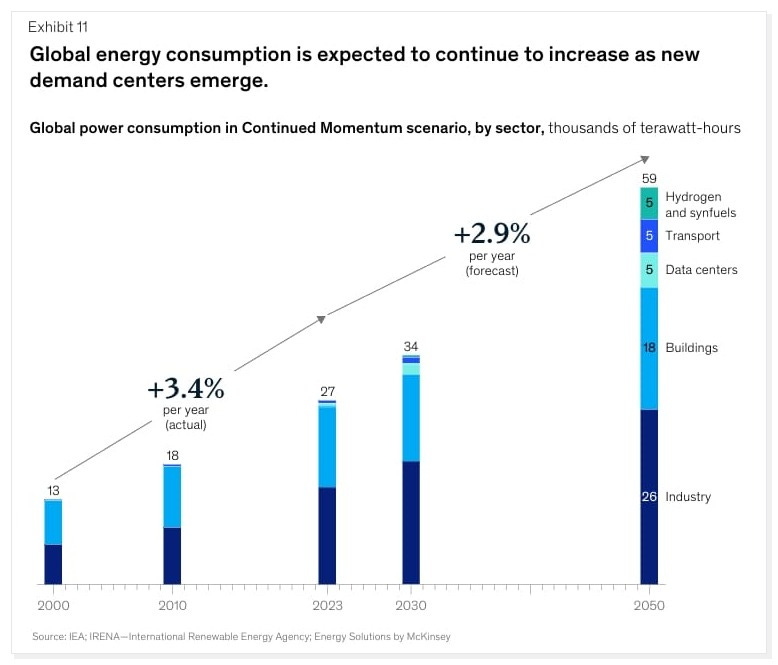 Exhibit 11

Global energy consumption is expected to continue to increase as new demand centers emerge.

Global power consumption in Continued Momentum scenario, by sector, thousands of terawatt-hours

+3.4%
per year
(actual)

+2.9%
per year
(forecast)

13

18

27

34

59

5 Hydrogen and synfuels

5 Transport

5 Data centers

18 Buildings

26 Industry

2000

2010

2023

2030

2050

Source: IEA; IRENA—International Renewable Energy Agency; Energy Solutions by McKinsey